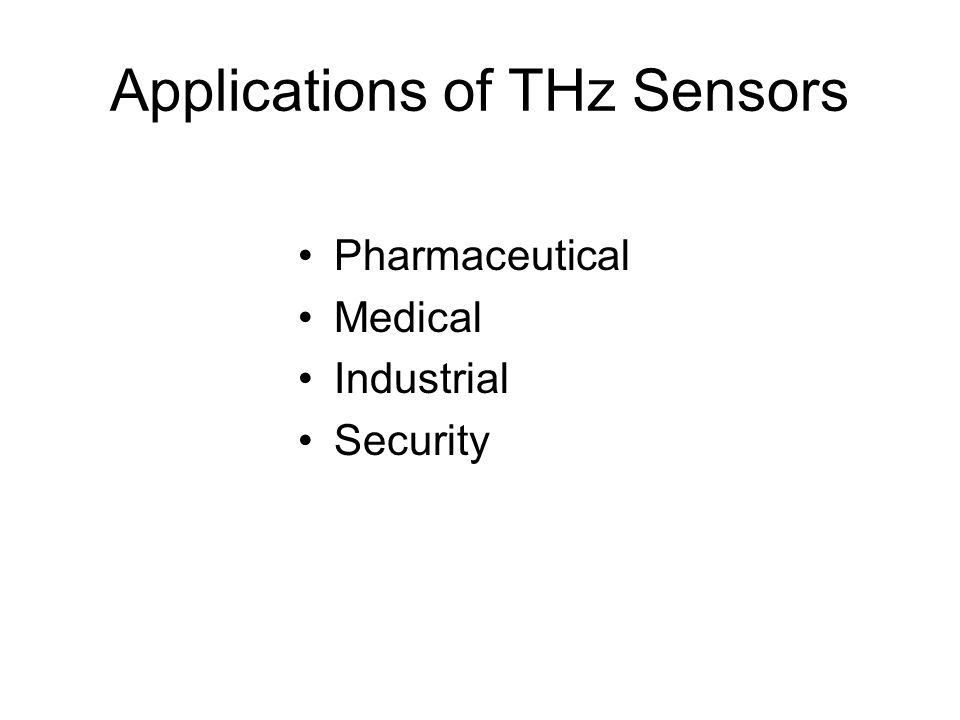 Applications of THz Sensors

• Pharmaceutical
• Medical
• Industrial
• Security